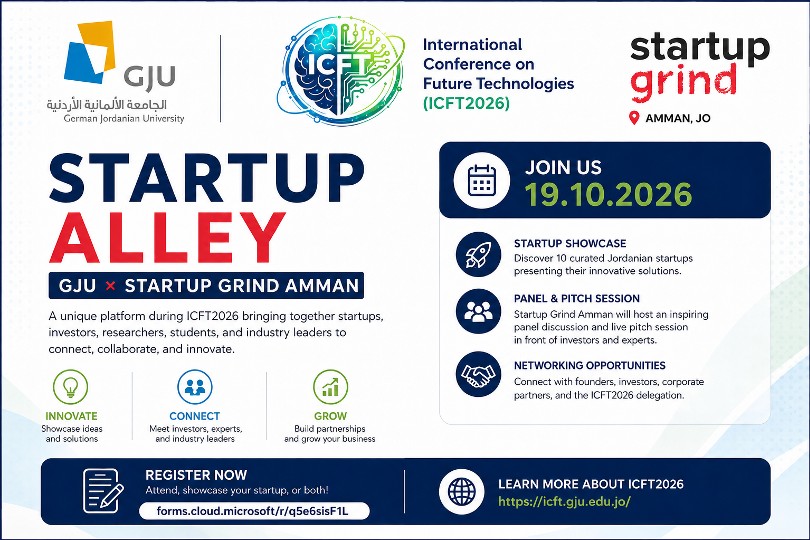 GJU
الجامعة الألمانية الأردنية
German Jordanian University

ICFT

International Conference on Future Technologies (ICFT2026)

startup grind
AMMAN, JO

STARTUP ALLEY

GJU × STARTUP GRIND AMMAN

A unique platform during ICFT2026 bringing together startups, investors, researchers, students, and industry leaders to connect, collaborate, and innovate.

INNOVATE
Showcase ideas and solutions

CONNECT
Meet investors, experts, and industry leaders

GROW
Build partnerships and grow your business

JOIN US
19.10.2026

STARTUP SHOWCASE
Discover 10 curated Jordanian startups presenting their innovative solutions.

PANEL & PITCH SESSION
Startup Grind Amman will host an inspiring panel discussion and live pitch session in front of investors and experts.

NETWORKING OPPORTUNITIES
Connect with founders, investors, corporate partners, and the ICFT2026 delegation.

REGISTER NOW
Attend, showcase your startup, or both!
forms.cloud.microsoft/r/q5e6sisF1L

LEARN MORE ABOUT ICFT2026
https://icft.gju.edu.jo/